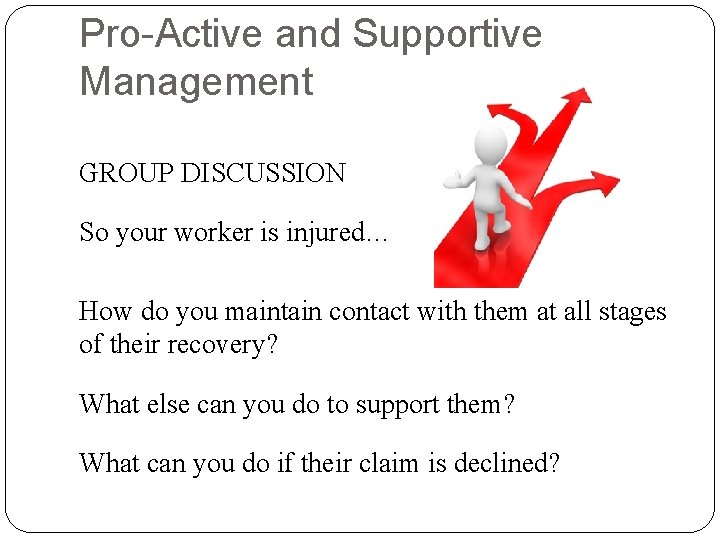 Pro-Active and Supportive Management

GROUP DISCUSSION

So your worker is injured…

How do you maintain contact with them at all stages of their recovery?

What else can you do to support them?

What can you do if their claim is declined?